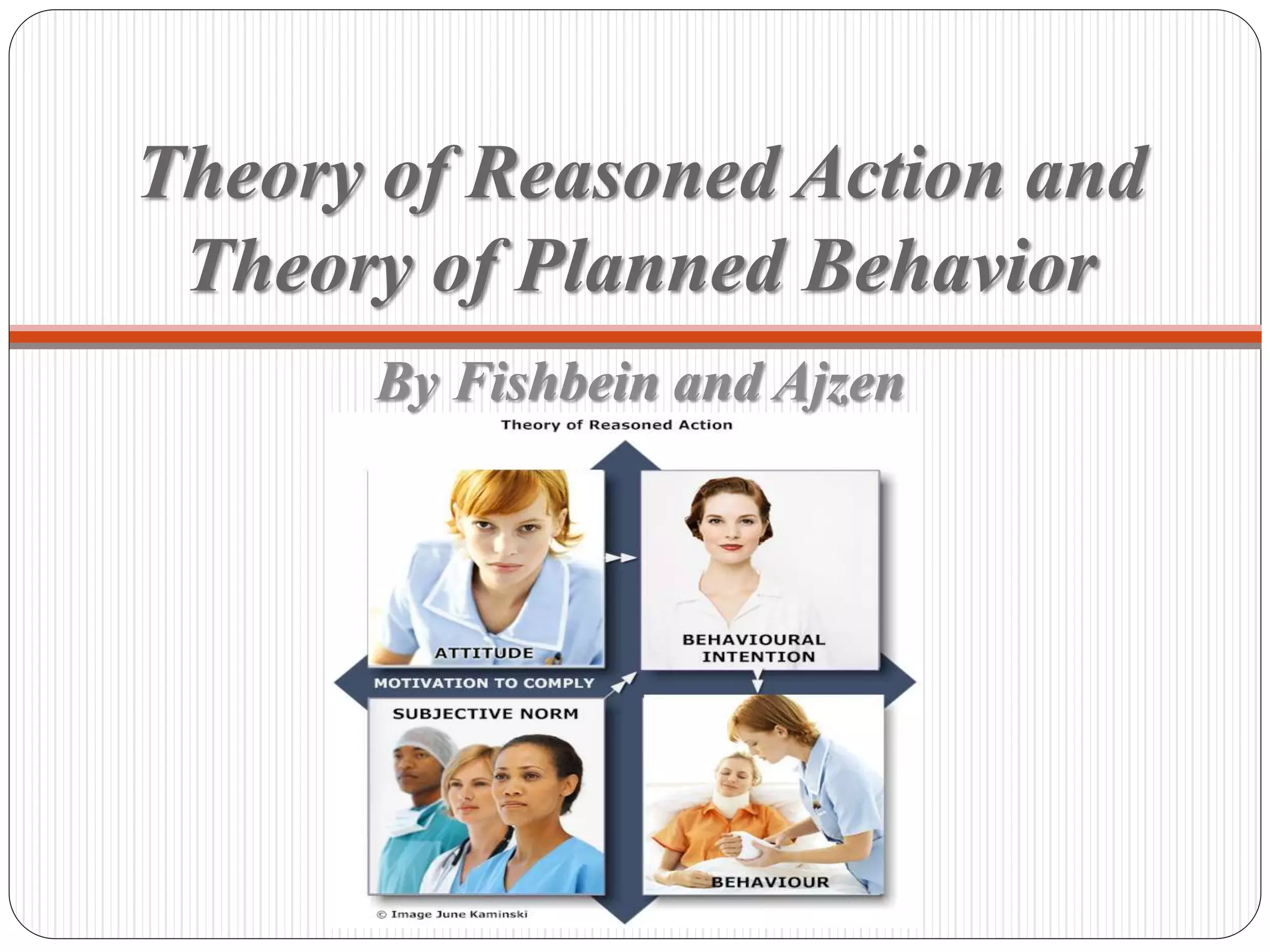 Theory of Reasoned Action and Theory of Planned Behavior

By Fishbein and Ajzen

Theory of Reasoned Action

ATTITUDE

BEHAVIOURAL INTENTION

MOTIVATION TO COMPLY

SUBJECTIVE NORM

BEHAVIOUR

© Image June Kaminski